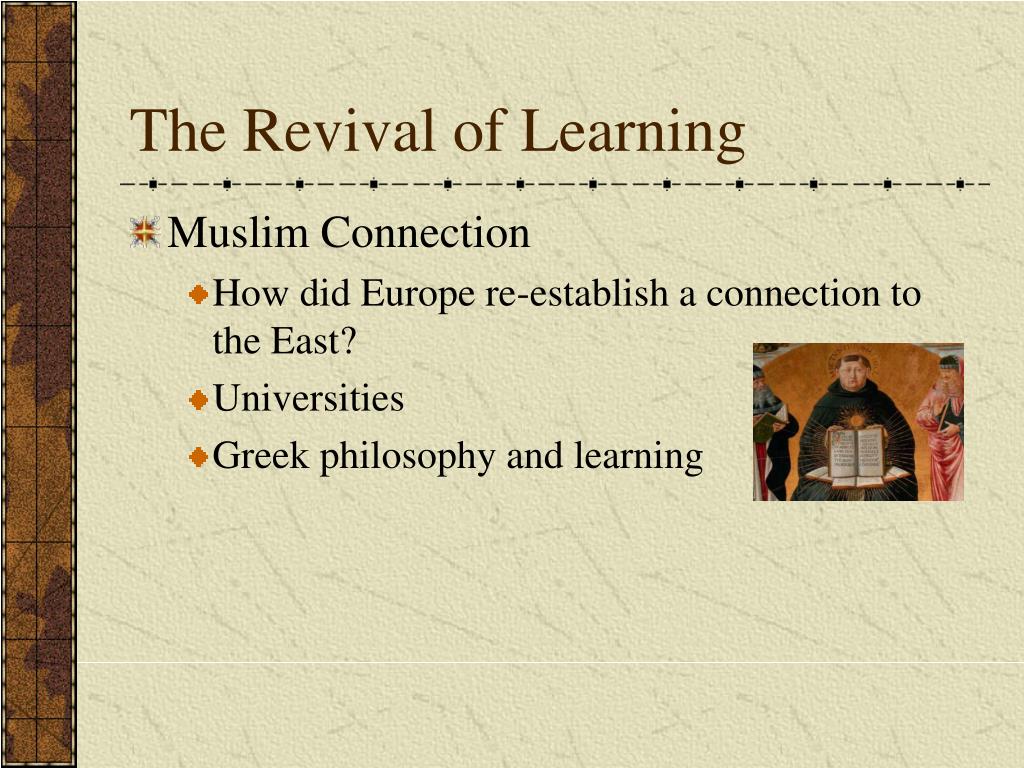 The Revival of Learning

Muslim Connection

How did Europe re-establish a connection to the East?

Universities

Greek philosophy and learning